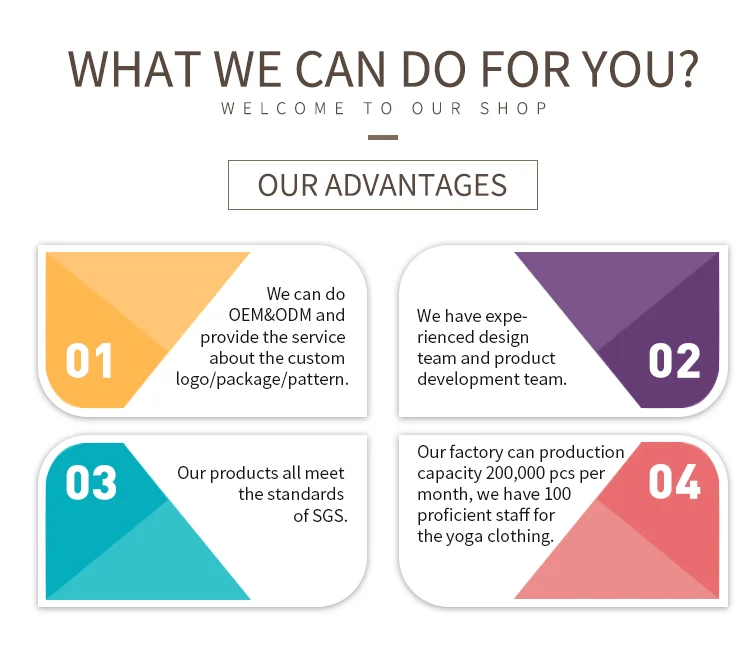 WHAT WE CAN DO FOR YOU?
WELCOME TO OUR SHOP

OUR ADVANTAGES

01
We can do OEM&ODM and provide the service about the custom logo/package/pattern.

We have experienced design team and product development team.
02

03
Our products all meet the standards of SGS.

Our factory can production capacity 200,000 pcs per month, we have 100 proficient staff for the yoga clothing.
04